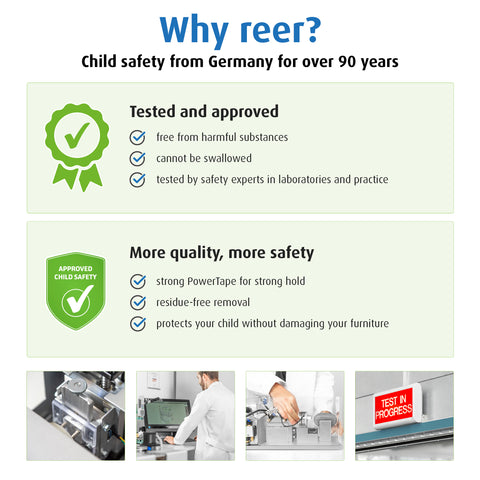 Why reer?
Child safety from Germany for over 90 years

Tested and approved
free from harmful substances
cannot be swallowed
tested by safety experts in laboratories and practice

APPROVED CHILD SAFETY

More quality, more safety
strong PowerTape for strong hold
residue-free removal
protects your child without damaging your furniture

TEST IN PROGRESS